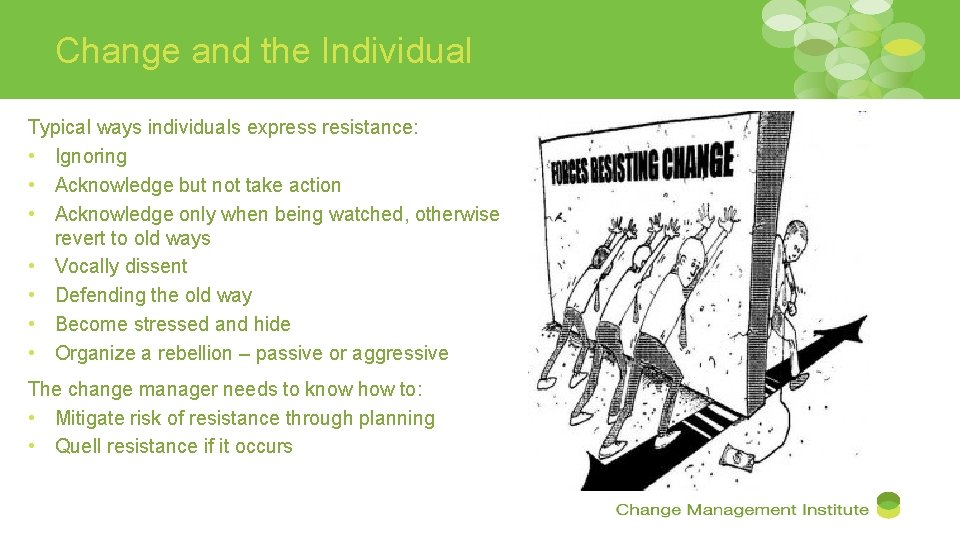 Change and the Individual

Typical ways individuals express resistance:
• Ignoring
• Acknowledge but not take action
• Acknowledge only when being watched, otherwise revert to old ways
• Vocally dissent
• Defending the old way
• Become stressed and hide
• Organize a rebellion – passive or aggressive

The change manager needs to know how to:
• Mitigate risk of resistance through planning
• Quell resistance if it occurs

FORCES RESISTING CHANGE

Change Management Institute